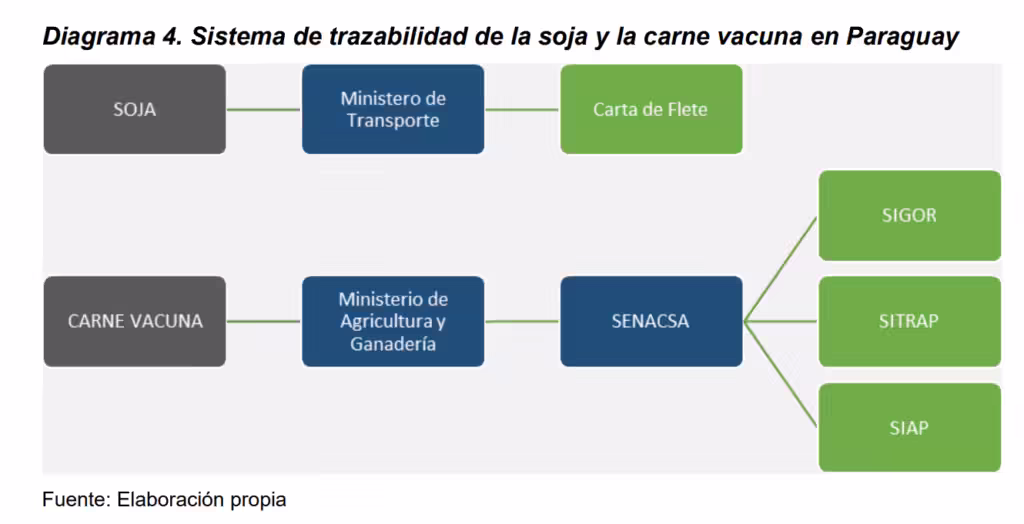 Diagrama 4. Sistema de trazabilidad de la soja y la carne vacuna en Paraguay

SOJA

Ministero de Transporte

Carta de Flete

CARNE VACUNA

Ministerio de Agricultura y Ganadería

SENACSA

SIGOR

SITRAP

SIAP

Fuente: Elaboración propia